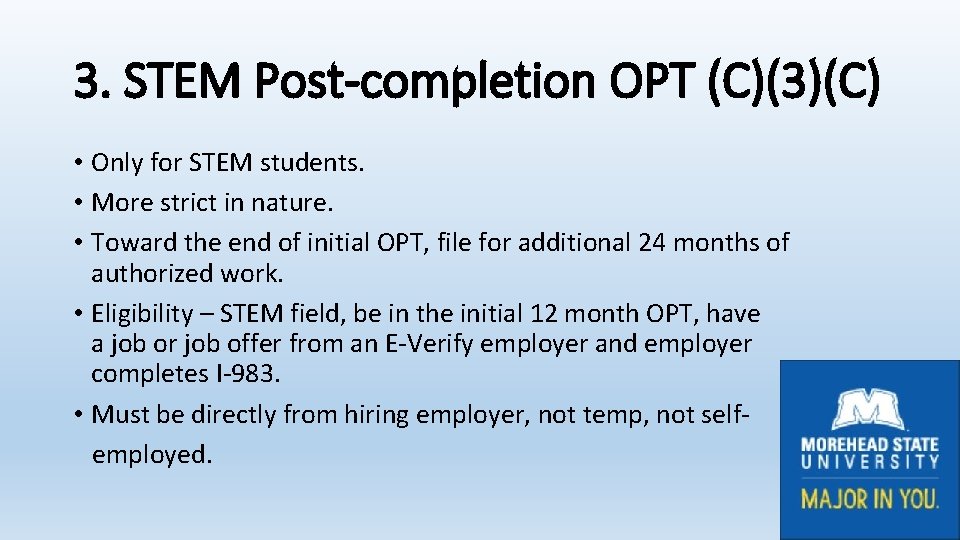 3. STEM Post-completion OPT (C)(3)(C)

• Only for STEM students.
• More strict in nature.
• Toward the end of initial OPT, file for additional 24 months of authorized work.
• Eligibility – STEM field, be in the initial 12 month OPT, have a job or job offer from an E-Verify employer and employer completes I-983.
• Must be directly from hiring employer, not temp, not self-employed.

MOREHEAD STATE UNIVERSITY
MAJOR IN YOU.